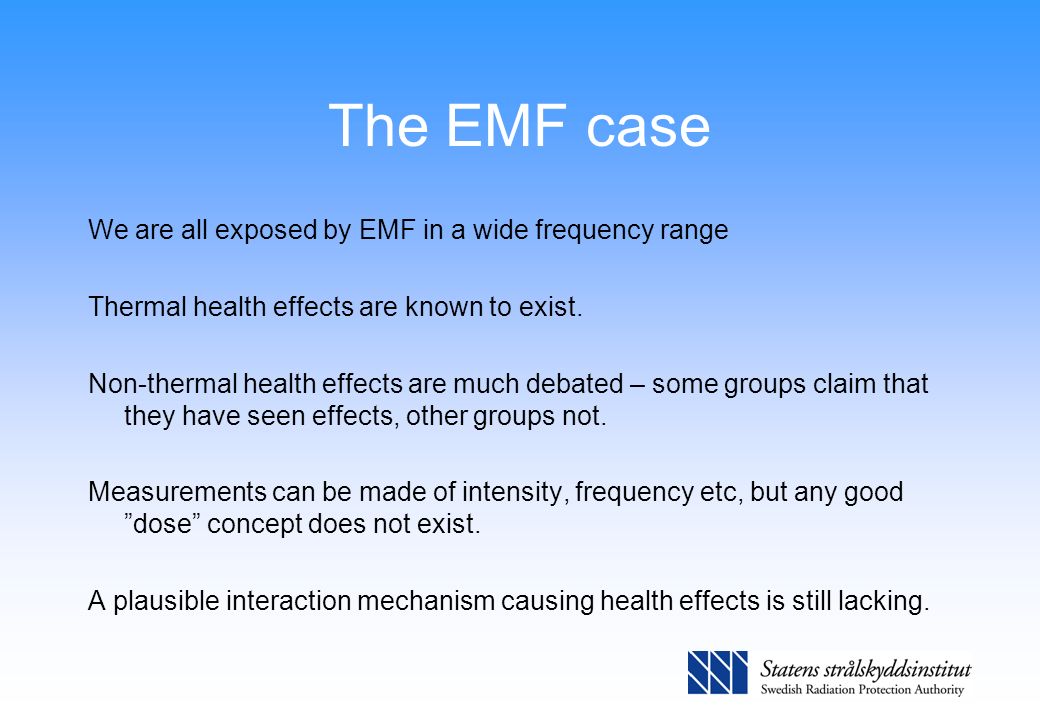 The EMF case

We are all exposed by EMF in a wide frequency range

Thermal health effects are known to exist.

Non-thermal health effects are much debated – some groups claim that they have seen effects, other groups not.

Measurements can be made of intensity, frequency etc, but any good ”dose” concept does not exist.

A plausible interaction mechanism causing health effects is still lacking.

Statens strålskyddsinstitut
Swedish Radiation Protection Authority